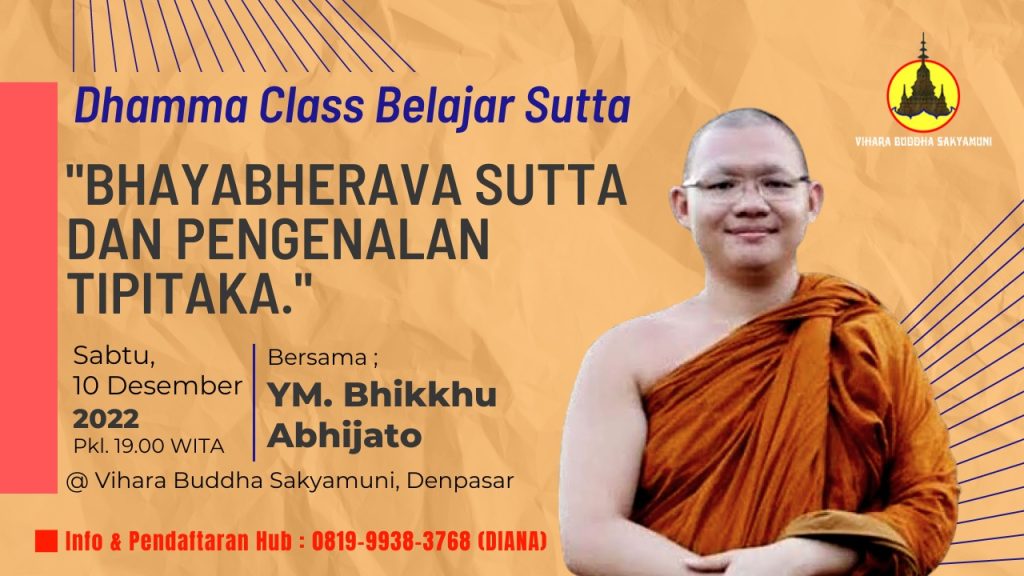 Dhamma Class Belajar Sutta

VIHARA BUDDHA SAKYAMUNI

"BHAYABHERAVA SUTTA DAN PENGENALAN TIPITAKA."

Sabtu,
10 Desember
2022
Pkl. 19.00 WITA

Bersama ;
YM. Bhikkhu Abhijato

@ Vihara Buddha Sakyamuni, Denpasar

Info & Pendaftaran Hub : 0819-9938-3768 (DIANA)